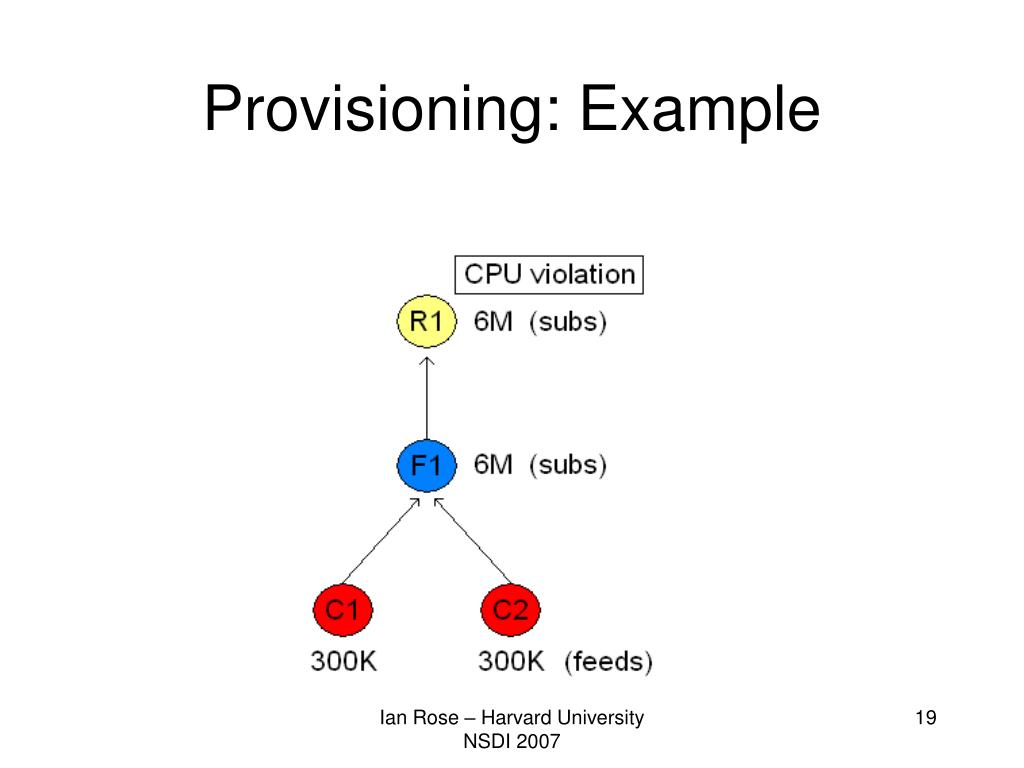 Provisioning: Example

CPU violation

R1 6M (subs)

F1 6M (subs)

C1 C2

300K 300K (feeds)

Ian Rose – Harvard University
NSDI 2007

19